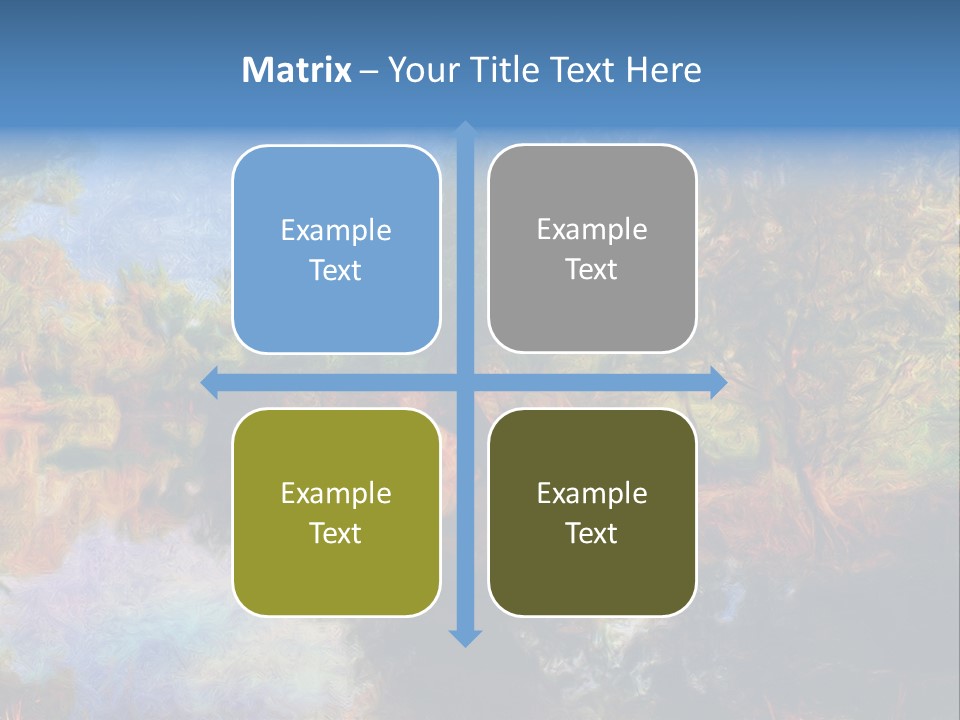 Matrix – Your Title Text Here

Example Text

Example Text

Example Text

Example Text